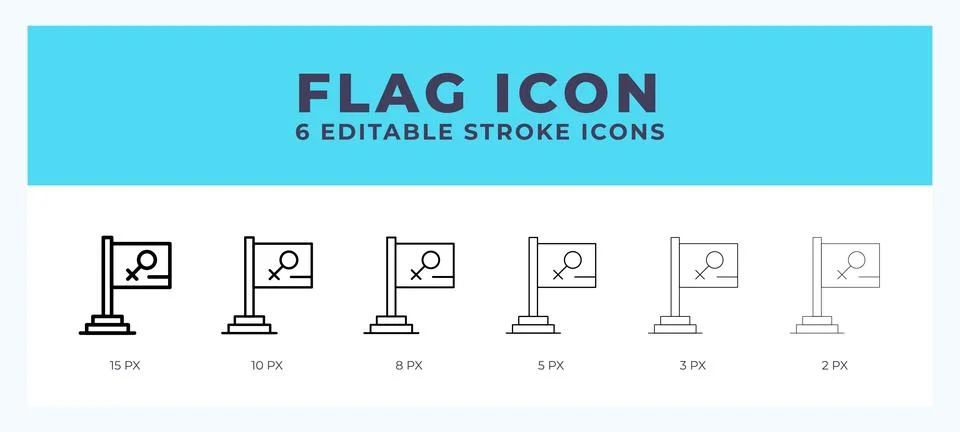 FLAG ICON
6 EDITABLE STROKE ICONS

15 PX

10 PX

8 PX

5 PX

3 PX

2 PX